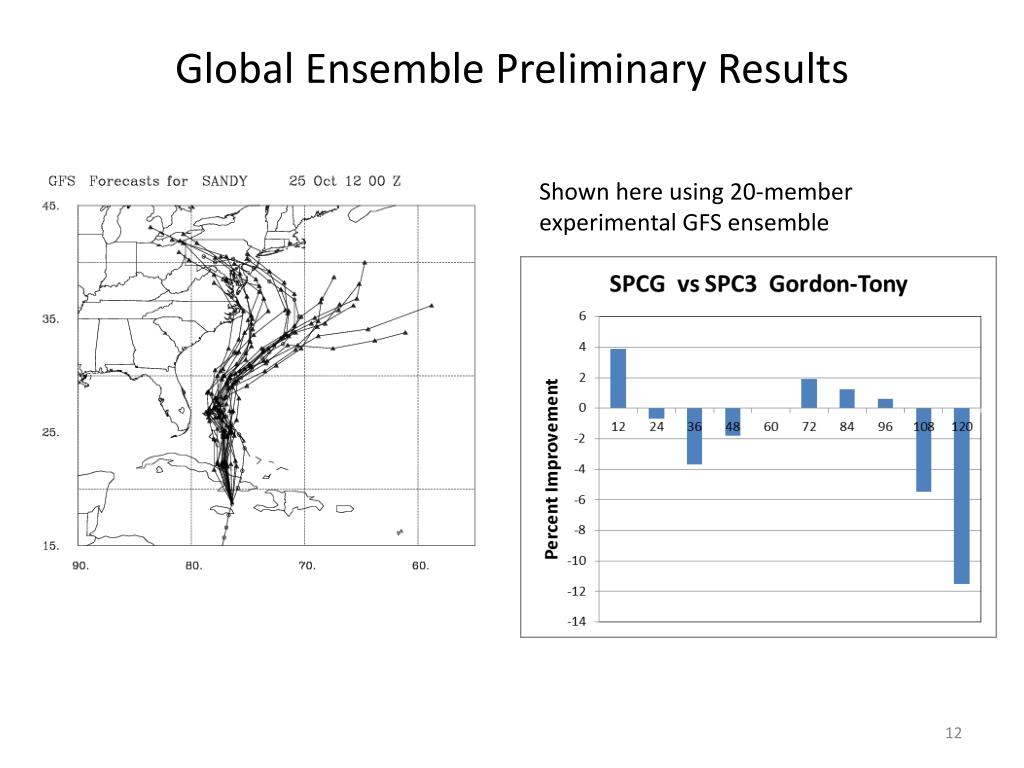 Global Ensemble Preliminary Results

GFS Forecasts for SANDY 25 Oct 12 00 Z

45.

35.

25.

15.

90. 80. 70. 60.

Shown here using 20-member experimental GFS ensemble

SPCG vs SPC3 Gordon-Tony

Percent Improvement

6
4
2
0
-2
-4
-6
-8
-10
-12
-14

12 24 36 48 60 72 84 96 108 120

12